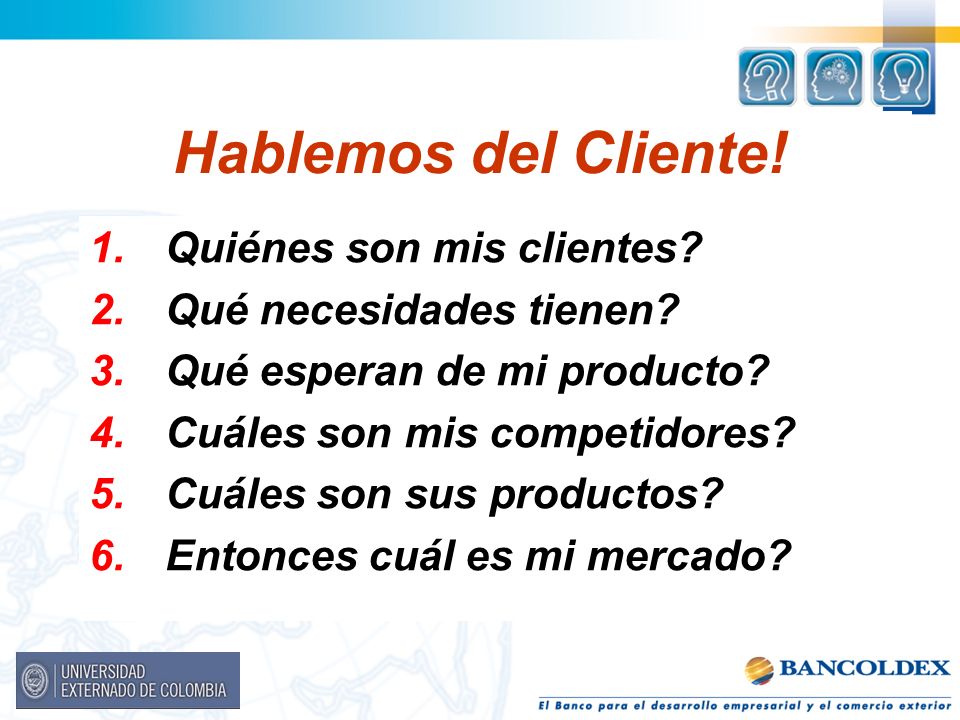 Hablemos del Cliente!

1. Quiénes son mis clientes?
2. Qué necesidades tienen?
3. Qué esperan de mi producto?
4. Cuáles son mis competidores?
5. Cuáles son sus productos?
6. Entonces cuál es mi mercado?

UNIVERSIDAD EXTERNADO DE COLOMBIA

BANCOLDEX
El Banco para el desarrollo empresarial y el comercio exterior